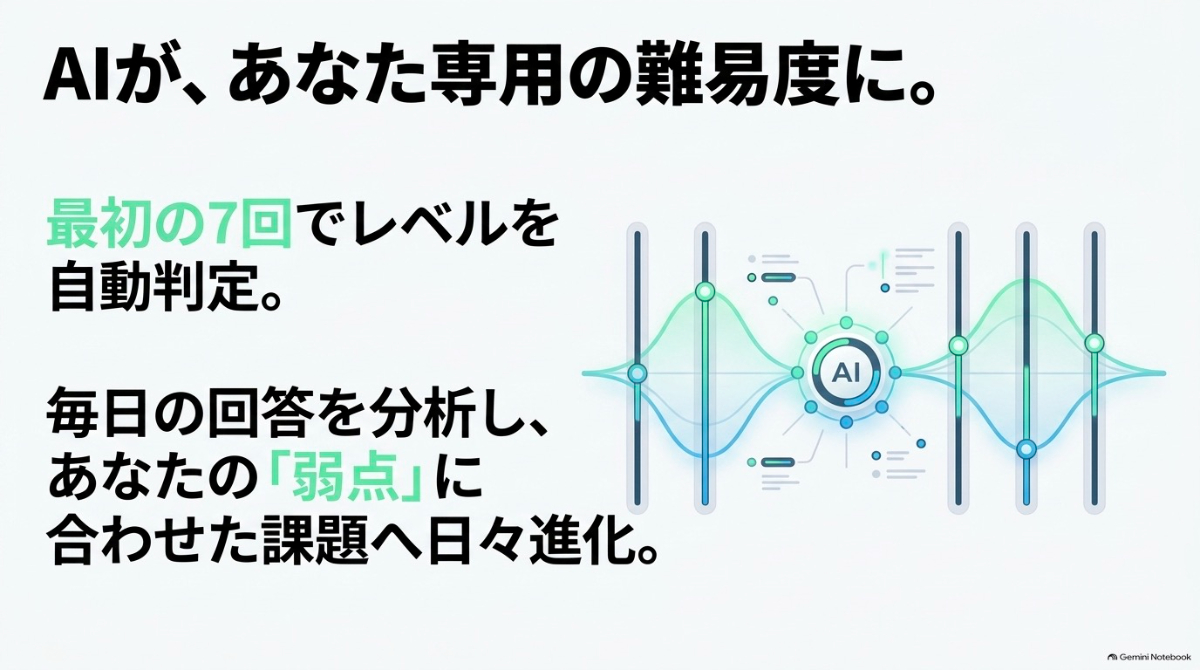 AIが、あなた専用の難易度に。

最初の7回でレベルを自動判定。

毎日の回答を分析し、あなたの「弱点」に合わせた課題へ日々進化。

AI

Gemini Notebook